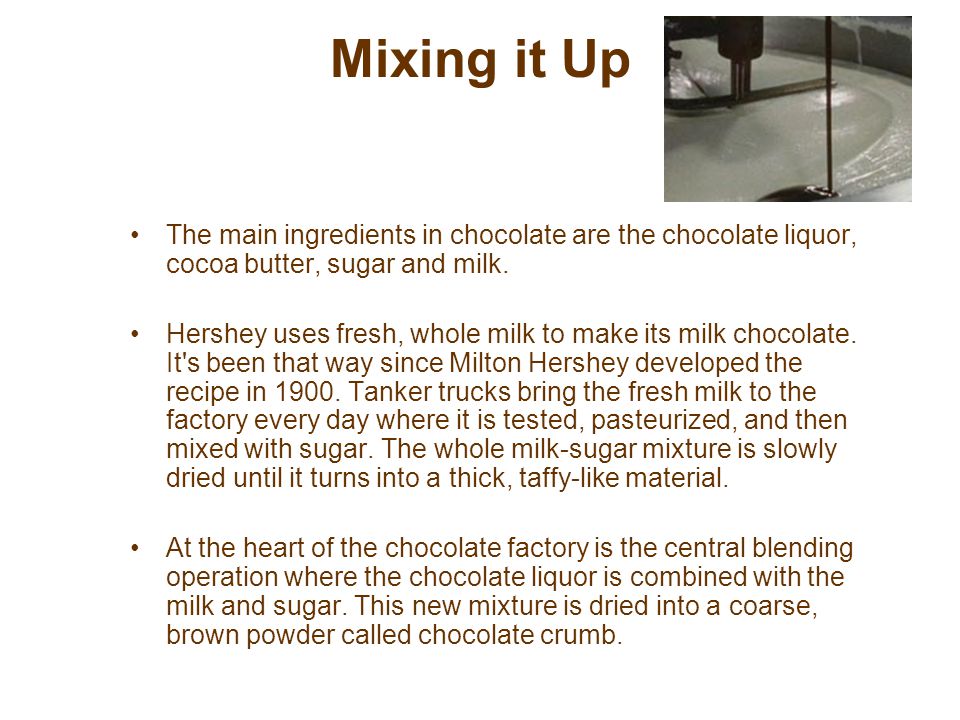 Mixing it Up

• The main ingredients in chocolate are the chocolate liquor, cocoa butter, sugar and milk.

• Hershey uses fresh, whole milk to make its milk chocolate. It's been that way since Milton Hershey developed the recipe in 1900. Tanker trucks bring the fresh milk to the factory every day where it is tested, pasteurized, and then mixed with sugar. The whole milk-sugar mixture is slowly dried until it turns into a thick, taffy-like material.

• At the heart of the chocolate factory is the central blending operation where the chocolate liquor is combined with the milk and sugar. This new mixture is dried into a coarse, brown powder called chocolate crumb.